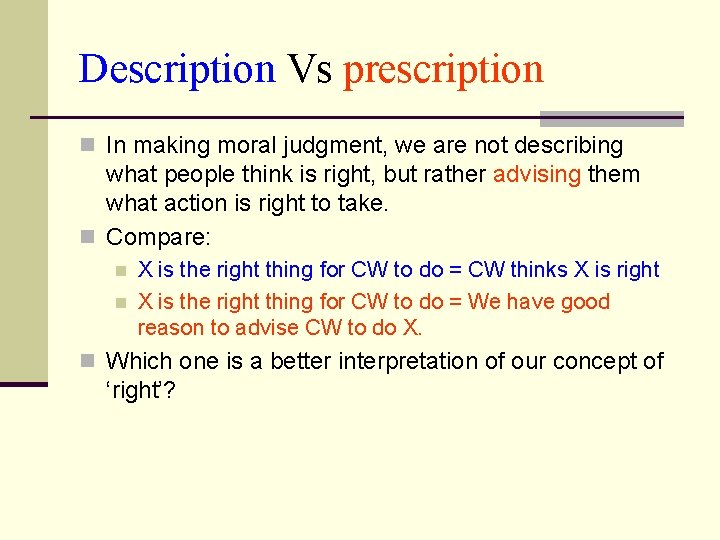 Description Vs prescription

In making moral judgment, we are not describing what people think is right, but rather advising them what action is right to take.

Compare:

X is the right thing for CW to do = CW thinks X is right

X is the right thing for CW to do = We have good reason to advise CW to do X.

Which one is a better interpretation of our concept of ‘right’?